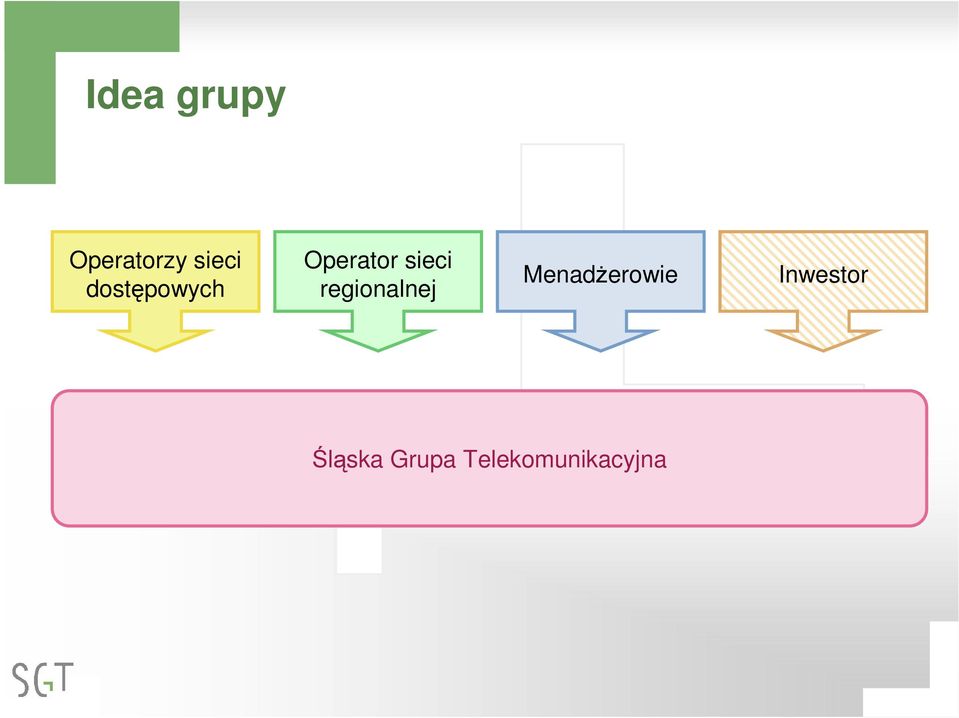 Idea grupy

Operatorzy sieci dostępowych

Operator sieci regionalnej

Menadżerowie

Inwestor

Śląska Grupa Telekomunikacyjna

SGT